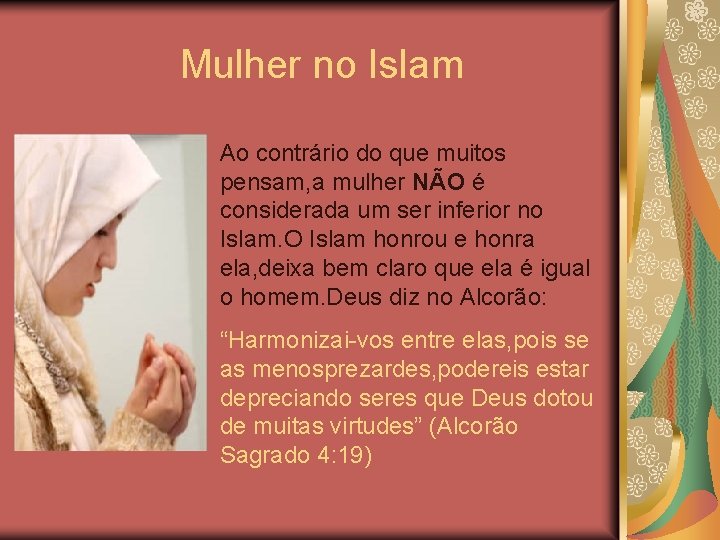 Mulher no Islam

Ao contrário do que muitos pensam,a mulher NÃO é considerada um ser inferior no Islam.O Islam honrou e honra ela,deixa bem claro que ela é igual o homem.Deus diz no Alcorão:

“Harmonizai-vos entre elas,pois se as menosprezardes,podereis estar depreciando seres que Deus dotou de muitas virtudes” (Alcorão Sagrado 4:19)